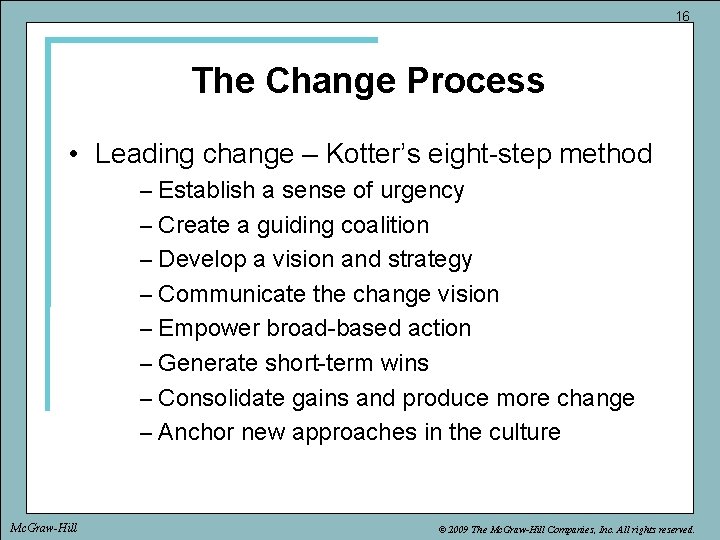 16

The Change Process

• Leading change – Kotter's eight-step method
– Establish a sense of urgency
– Create a guiding coalition
– Develop a vision and strategy
– Communicate the change vision
– Empower broad-based action
– Generate short-term wins
– Consolidate gains and produce more change
– Anchor new approaches in the culture

McGraw-Hill

© 2009 The McGraw-Hill Companies, Inc. All rights reserved.